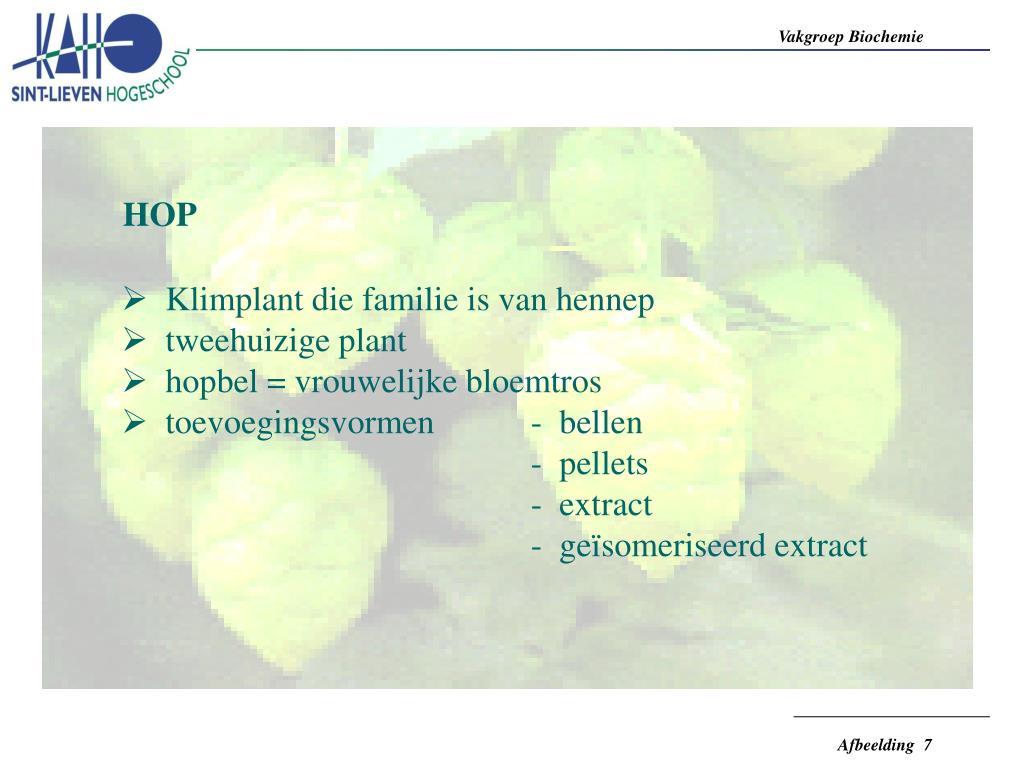 KAHO
SINT-LIEVEN HOGESCHOOL

Vakgroep Biochemie

HOP

➢ Klimplant die familie is van hennep
➢ tweehuizige plant
➢ hopbel = vrouwelijke bloemtros
➢ toevoegingsvormen - bellen
- pellets
- extract
- geïsomeriseerd extract

Afbeelding 7